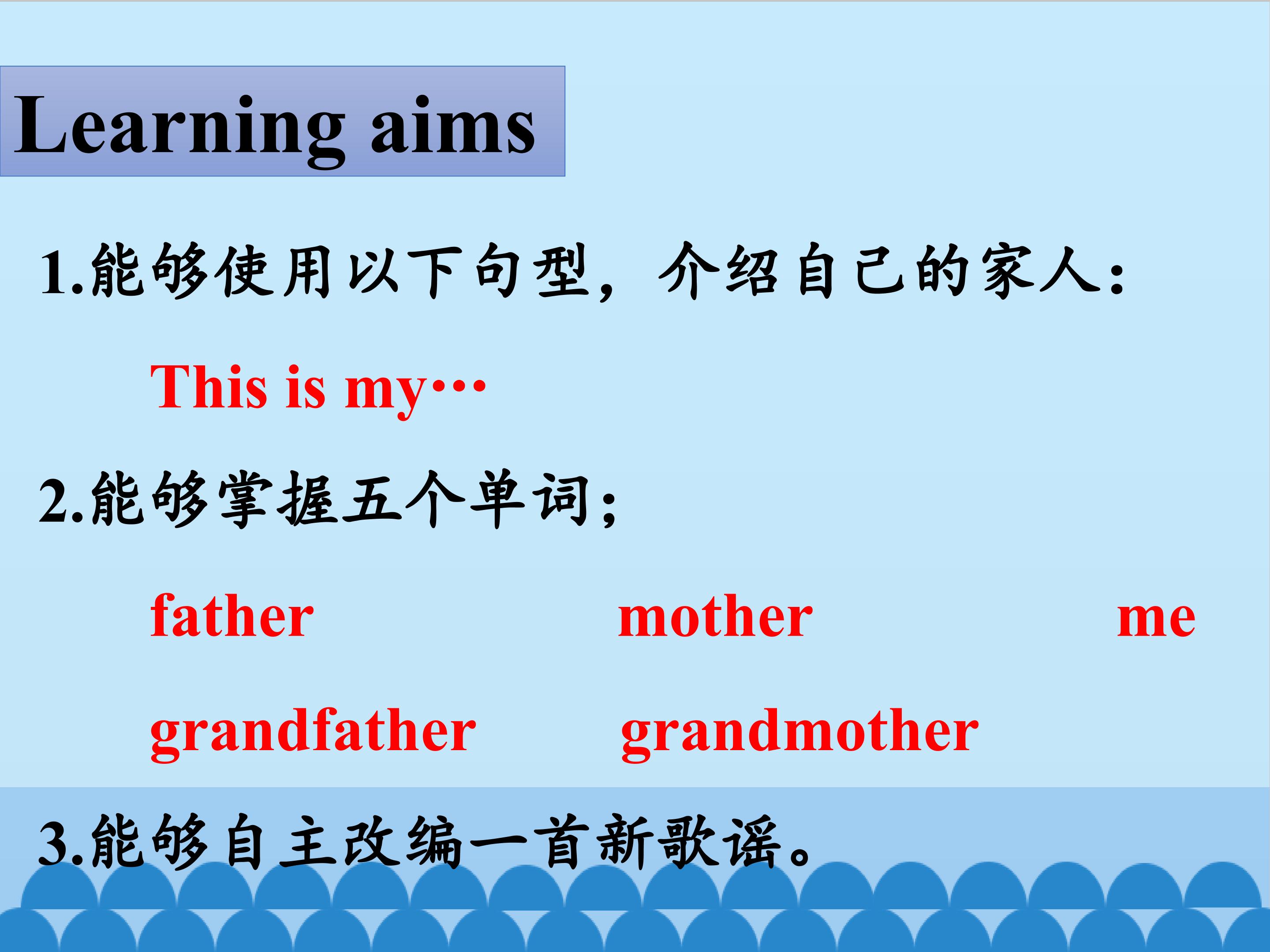 Learning aims

1.能够使用以下句型，介绍自己的家人：

This is my…

2.能够掌握五个单词；

father mother me

grandfather grandmother

3.能够自主改编一首新歌谣。